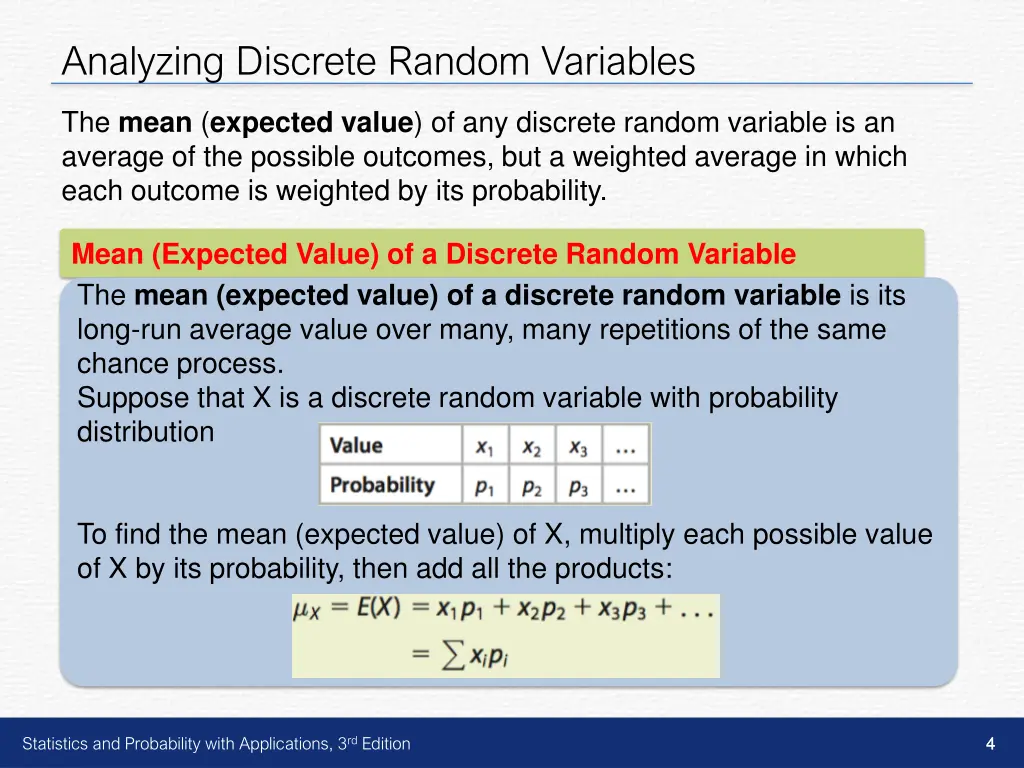 Analyzing Discrete Random Variables

The mean (expected value) of any discrete random variable is an average of the possible outcomes, but a weighted average in which each outcome is weighted by its probability.

Mean (Expected Value) of a Discrete Random Variable

The mean (expected value) of a discrete random variable is its long-run average value over many, many repetitions of the same chance process.
Suppose that X is a discrete random variable with probability distribution

| Value | $x_1$ | $x_2$ | $x_3$ | … |
|---|---|---|---|---|
| Probability | $p_1$ | $p_2$ | $p_3$ | … |

To find the mean (expected value) of X, multiply each possible value of X by its probability, then add all the products:

$\mu_X = E(X) = x_1p_1 + x_2p_2 + x_3p_3 + \ldots$
$= \sum x_ip_i$

Statistics and Probability with Applications, 3rd Edition

4